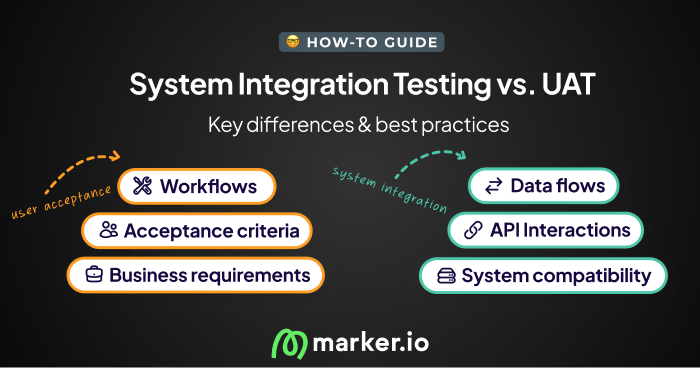 HOW-TO GUIDE

System Integration Testing vs. UAT

Key differences & best practices

user acceptance

Workflows

Acceptance criteria

Business requirements

system integration

Data flows

API Interactions

System compatibility

marker.io